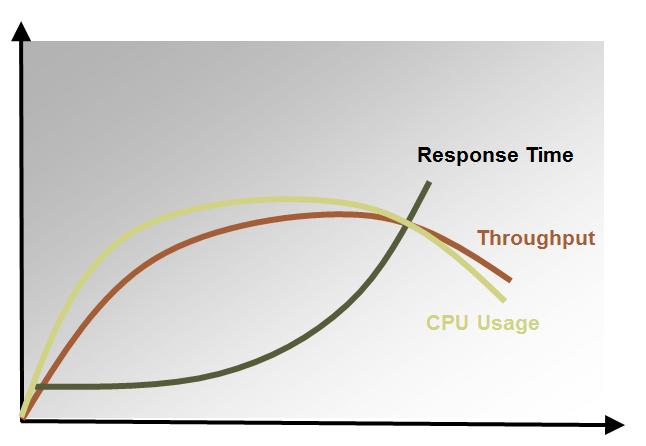 Response Time
Throughput
CPU Usage